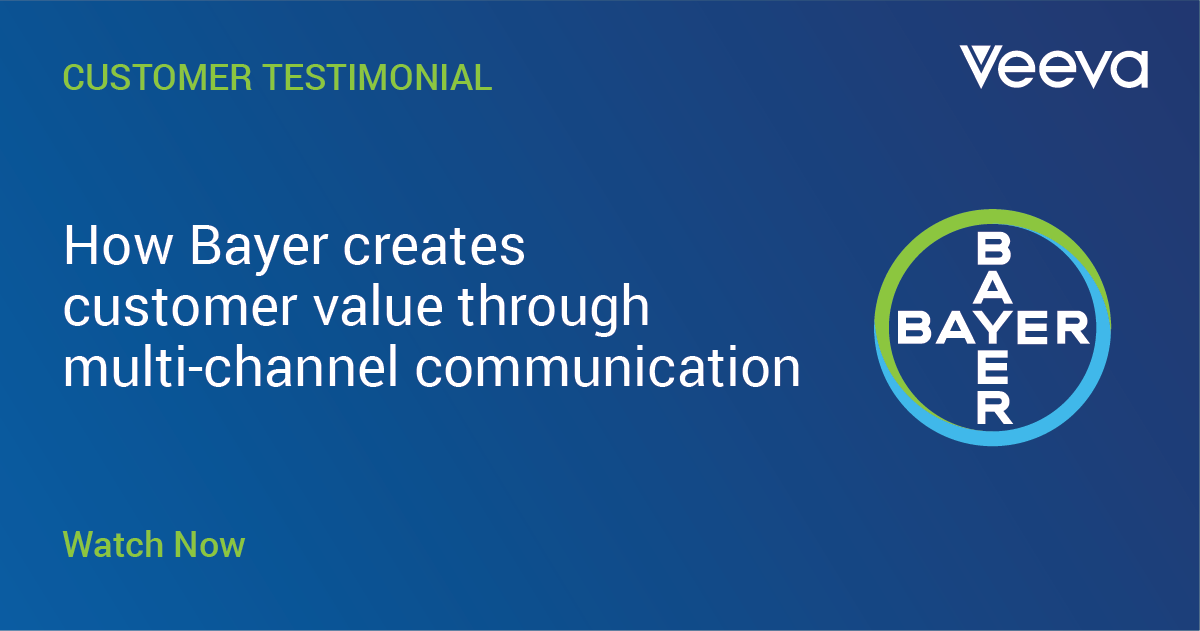 CUSTOMER TESTIMONIAL

Veeva

How Bayer creates customer value through multi-channel communication

BAYER
BAYER

Watch Now